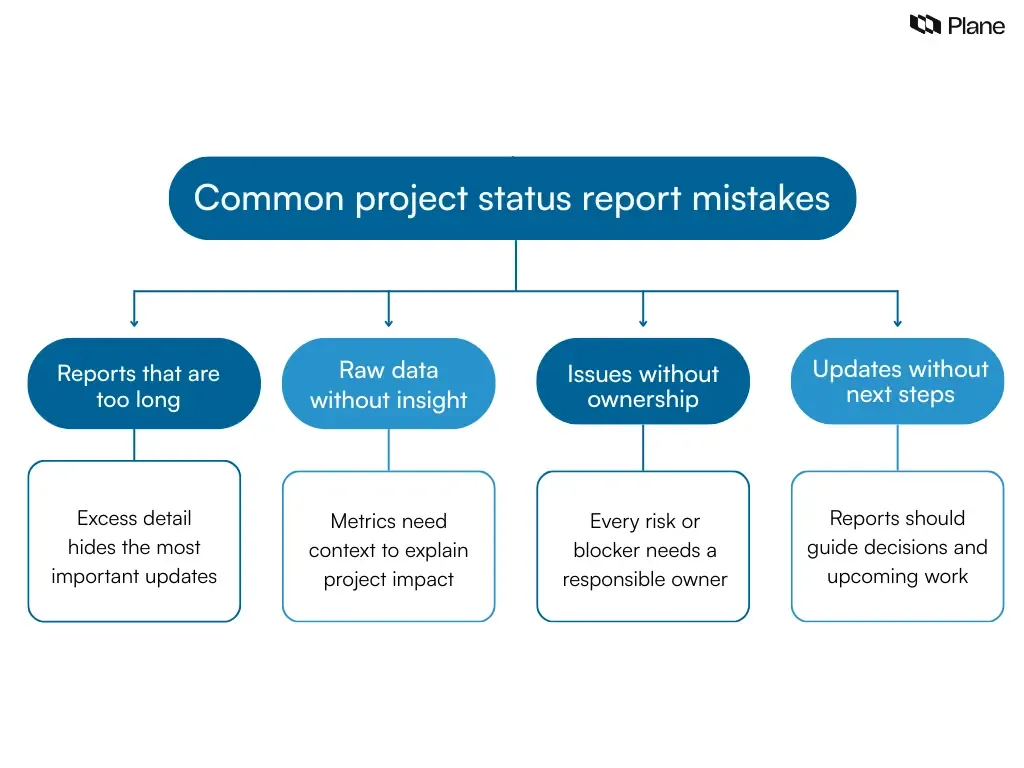 Plane

Common project status report mistakes

Reports that are too long

Excess detail hides the most important updates

Raw data without insight

Metrics need context to explain project impact

Issues without ownership

Every risk or blocker needs a responsible owner

Updates without next steps

Reports should guide decisions and upcoming work